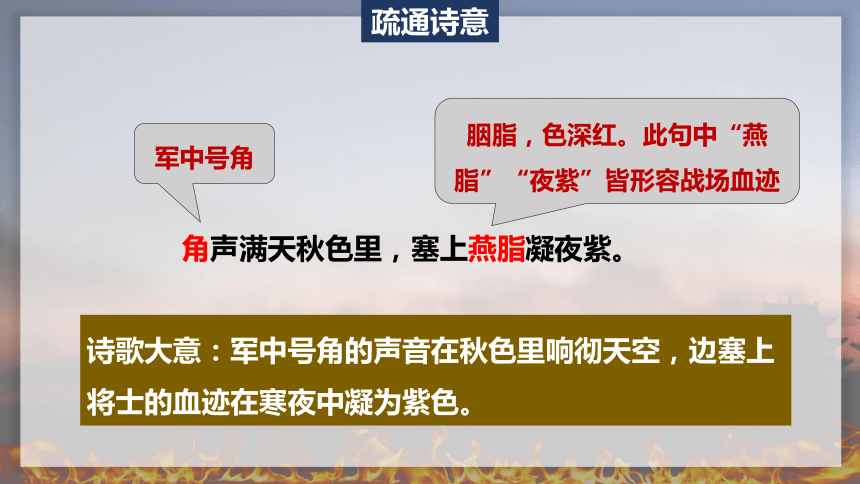 疏通诗意

军中号角

胭脂，色深红。此句中“燕脂”“夜紫”皆形容战场血迹

角声满天秋色里，塞上燕脂凝夜紫。

诗歌大意：军中号角的声音在秋色里响彻天空，边塞上将士的血迹在寒夜中凝为紫色。